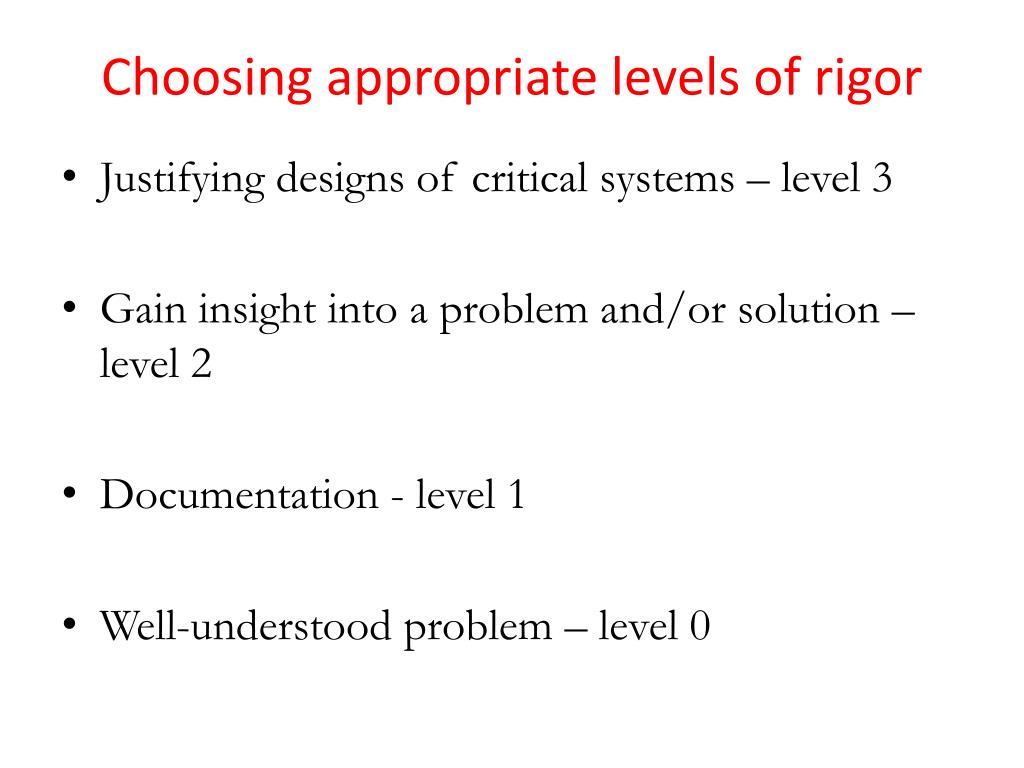 Choosing appropriate levels of rigor

• Justifying designs of critical systems – level 3

• Gain insight into a problem and/or solution – level 2

• Documentation - level 1

• Well-understood problem – level 0